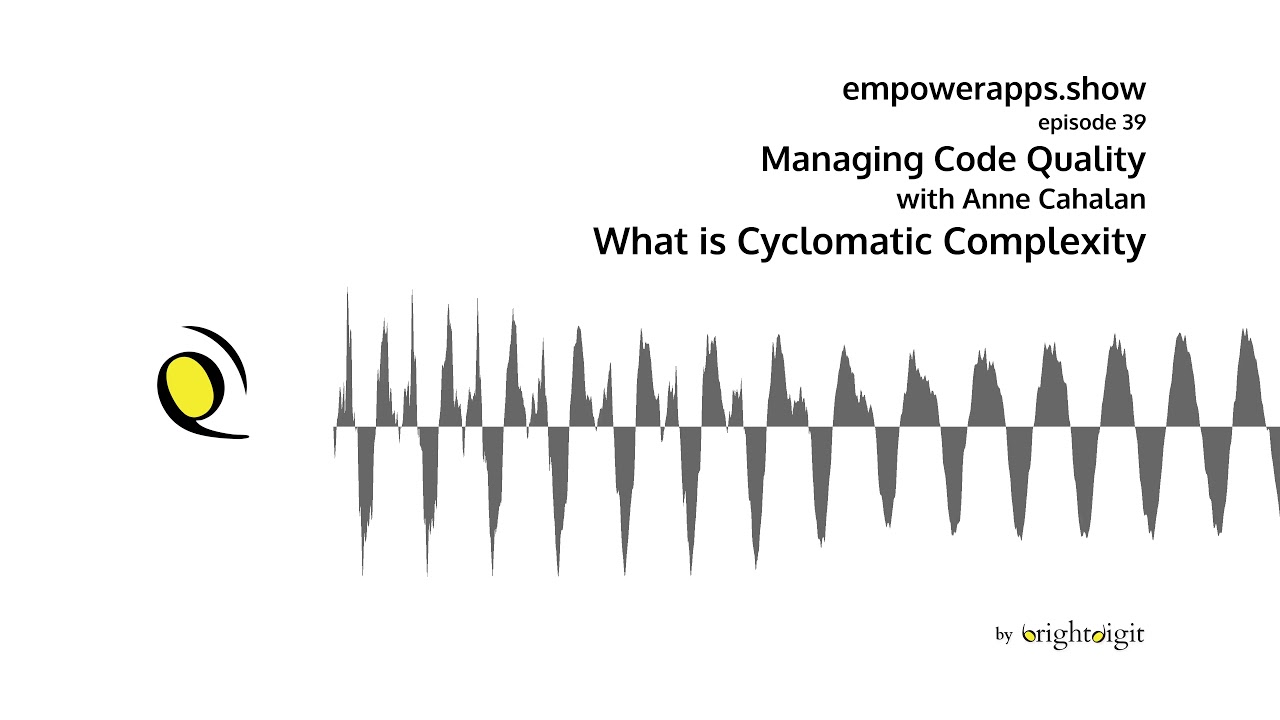 empowerapps.show
episode 39
Managing Code Quality
with Anne Cahalan
What is Cyclomatic Complexity

by brightdigit